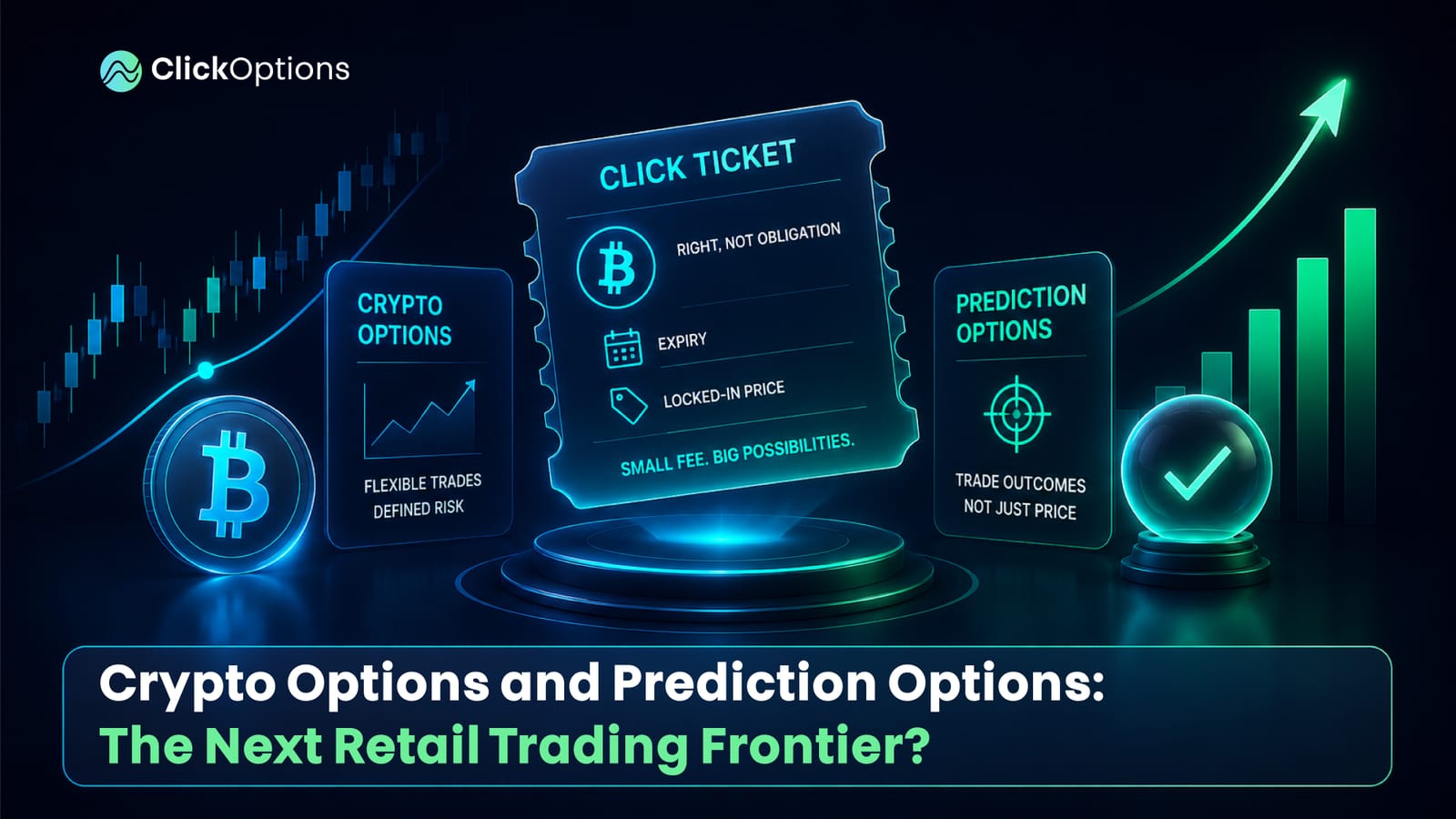 ClickOptions

CRYPTO
OPTIONS

FLEXIBLE TRADES
DEFINED RISK

CLICK TICKET

RIGHT, NOT OBLIGATION

EXPIRY

LOCKED-IN PRICE

SMALL FEE. BIG POSSIBILITIES.

PREDICTION
OPTIONS

TRADE OUTCOMES
NOT JUST PRICE

Crypto Options and Prediction Options:
The Next Retail Trading Frontier?